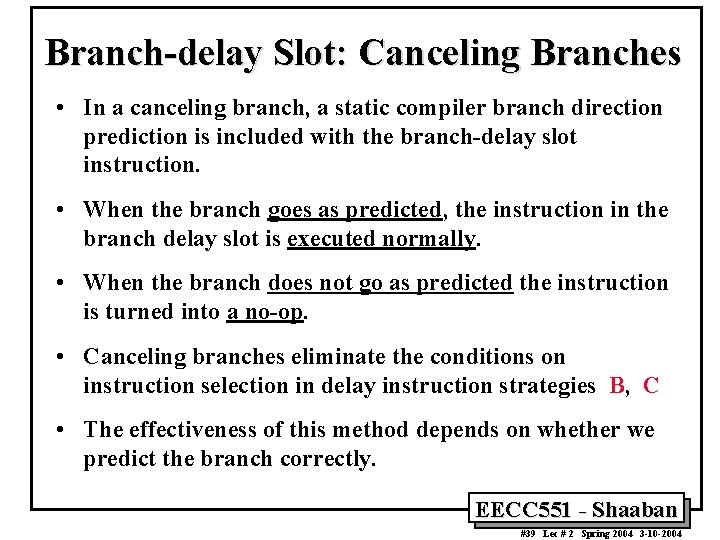 Branch-delay Slot: Canceling Branches

• In a canceling branch, a static compiler branch direction prediction is included with the branch-delay slot instruction.

• When the branch goes as predicted, the instruction in the branch delay slot is executed normally.

• When the branch does not go as predicted the instruction is turned into a no-op.

• Canceling branches eliminate the conditions on instruction selection in delay instruction strategies B, C

• The effectiveness of this method depends on whether we predict the branch correctly.

EECC551 - Shaaban

#39 Lec # 2 Spring 2004 3-10-2004